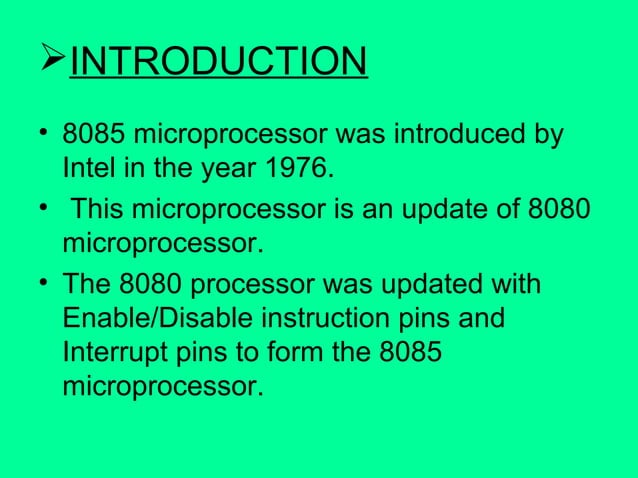 ➢INTRODUCTION

• 8085 microprocessor was introduced by Intel in the year 1976.

• This microprocessor is an update of 8080 microprocessor.

• The 8080 processor was updated with Enable/Disable instruction pins and Interrupt pins to form the 8085 microprocessor.